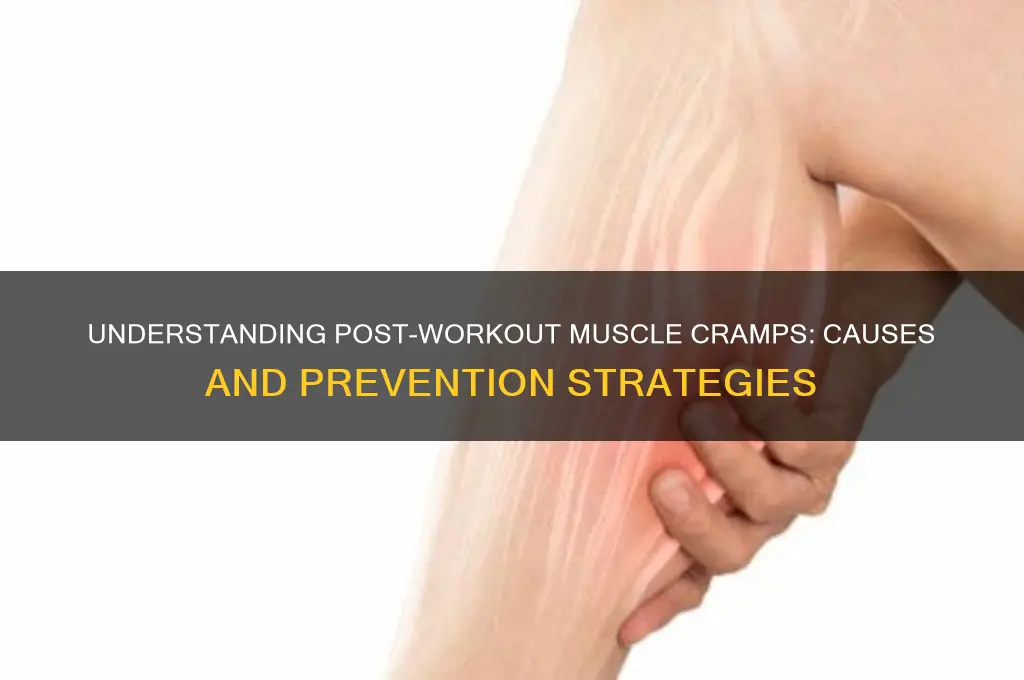 UNDERSTANDING POST-WORKOUT MUSCLE CRAMPS: CAUSES AND PREVENTION STRATEGIES